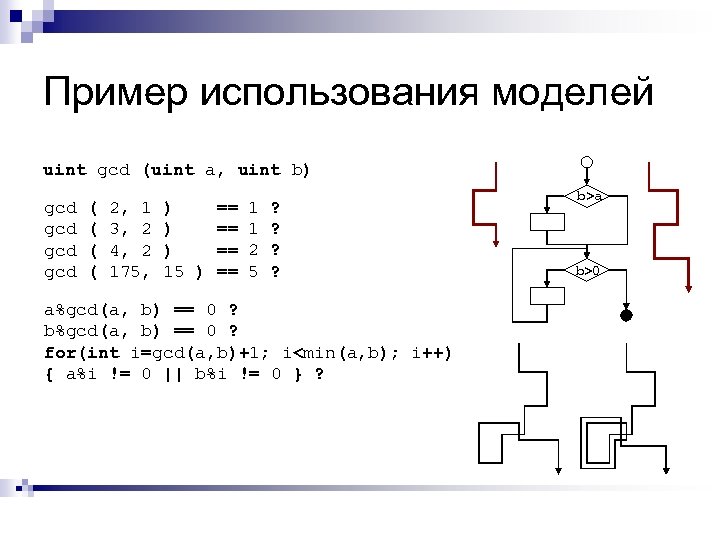 Пример использования моделей

uint gcd (uint a, uint b)

gcd ( 2, 1 )     == 1 ?
gcd ( 3, 2 )     == 1 ?
gcd ( 4, 2 )     == 2 ?
gcd ( 175, 15 ) == 5 ?

a%gcd(a, b) == 0 ?
b%gcd(a, b) == 0 ?
for(int i=gcd(a,b)+1; i<min(a,b); i++)
{ a%i != 0 || b%i != 0 } ?

b>a

b>0